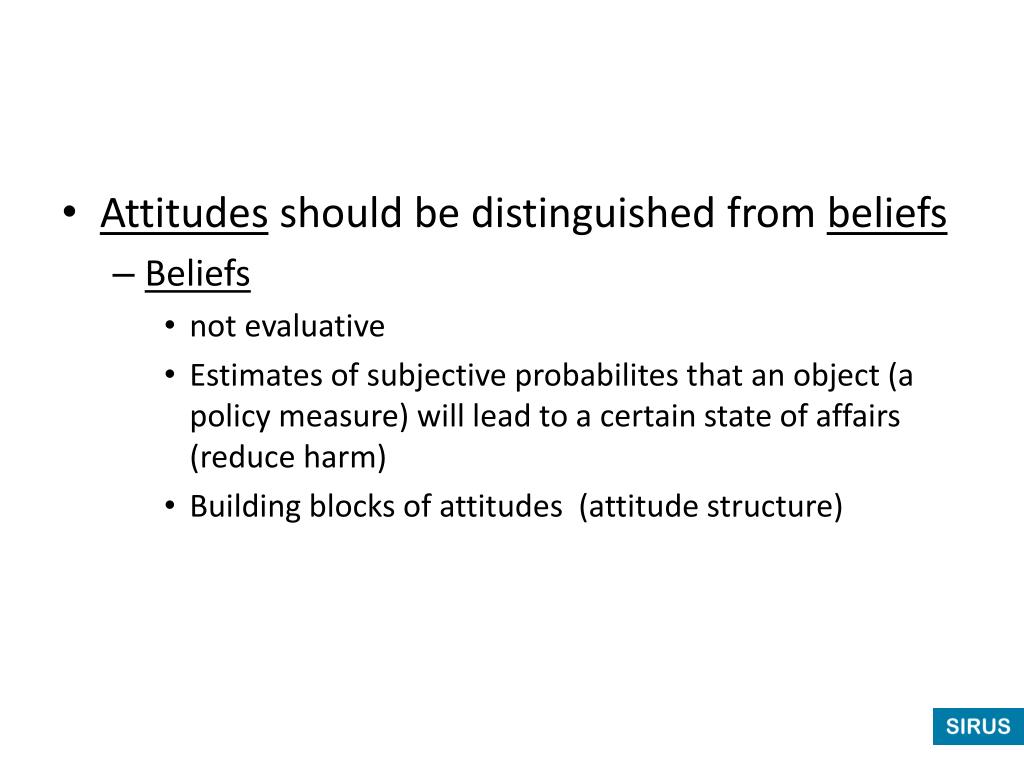 • Attitudes should be distinguished from beliefs
– Beliefs
• not evaluative
• Estimates of subjective probabilites that an object (a policy measure) will lead to a certain state of affairs (reduce harm)
• Building blocks of attitudes (attitude structure)

SIRUS